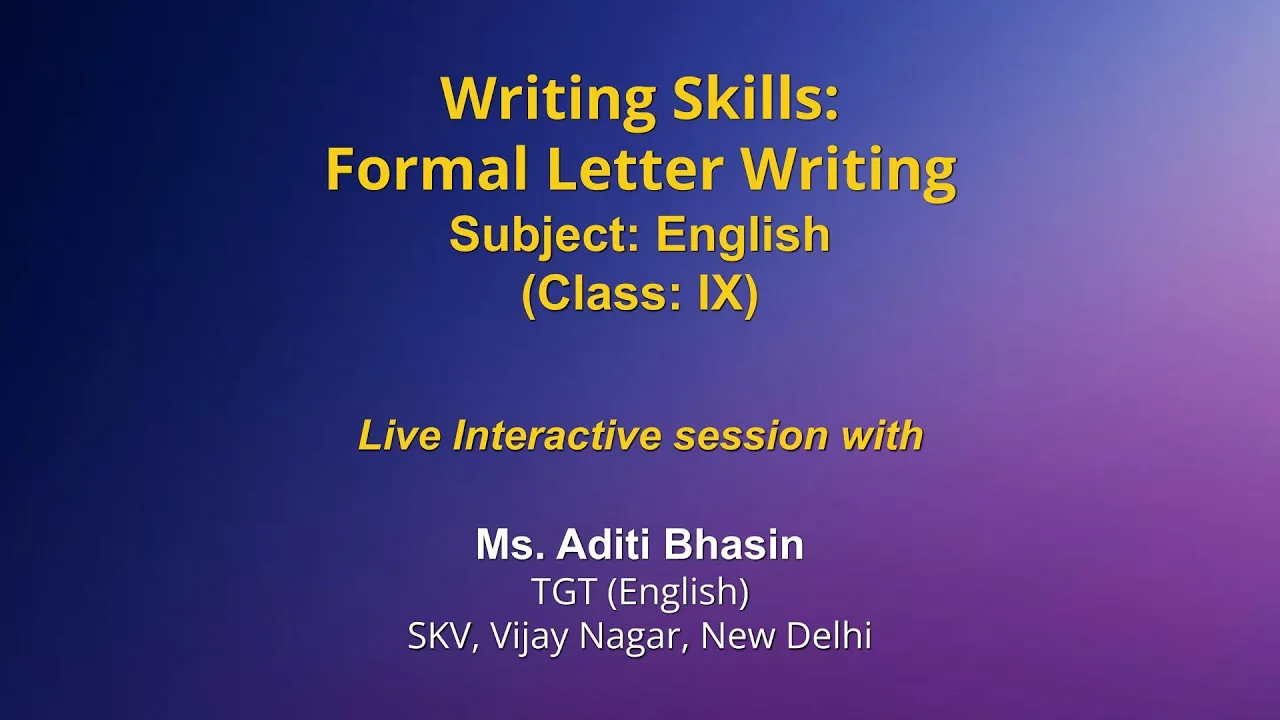 Writing Skills:
Formal Letter Writing
Subject: English
(Class: IX)

Live Interactive session with

Ms. Aditi Bhasin
TGT (English)
SKV, Vijay Nagar, New Delhi